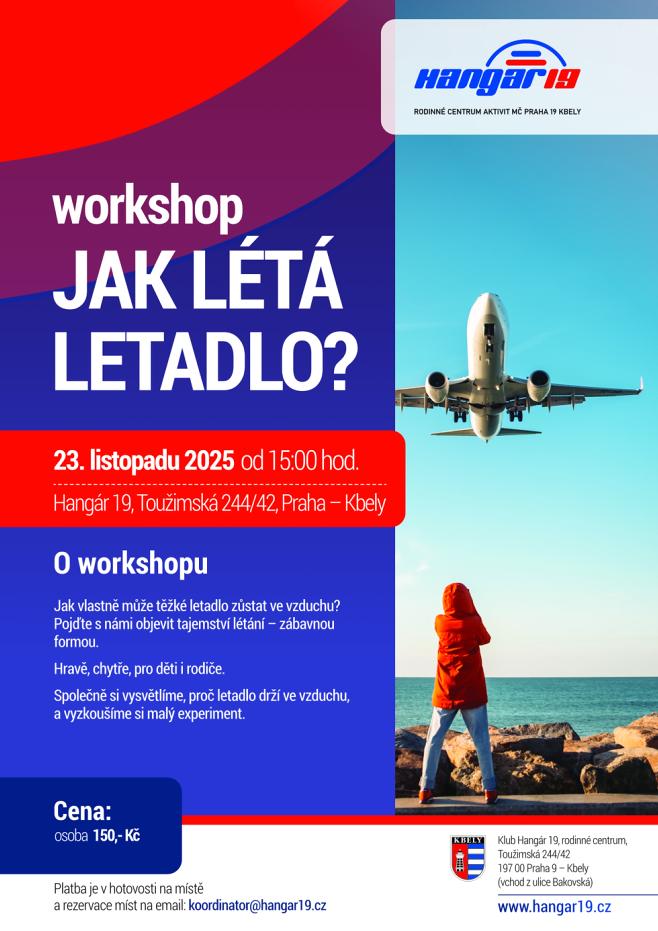 Hangar19
RODINNÉ CENTRUM AKTIVIT MČ PRAHA 19 KBELY

workshop
JAK LÉTÁ LETADLO?

23. listopadu 2025 od 15:00 hod.
Hangár 19, Toužimská 244/42, Praha – Kbely

O workshopu

Jak vlastně může těžké letadlo zůstat ve vzduchu? Pojďte s námi objevit tajemství létání – zábavnou formou.

Hravě, chytře, pro děti i rodiče.

Společně si vysvětlíme, proč letadlo drží ve vzduchu, a vyzkoušíme si malý experiment.

Cena:
osoba 150,- Kč

Platba je v hotovosti na místě a rezervace míst na email: koordinator@hangar19.cz

KBELY

Klub Hangár 19, rodinné centrum, Toužimská 244/42
197 00 Praha 9 – Kbely
(vchod z ulice Bakovská)

www.hangar19.cz